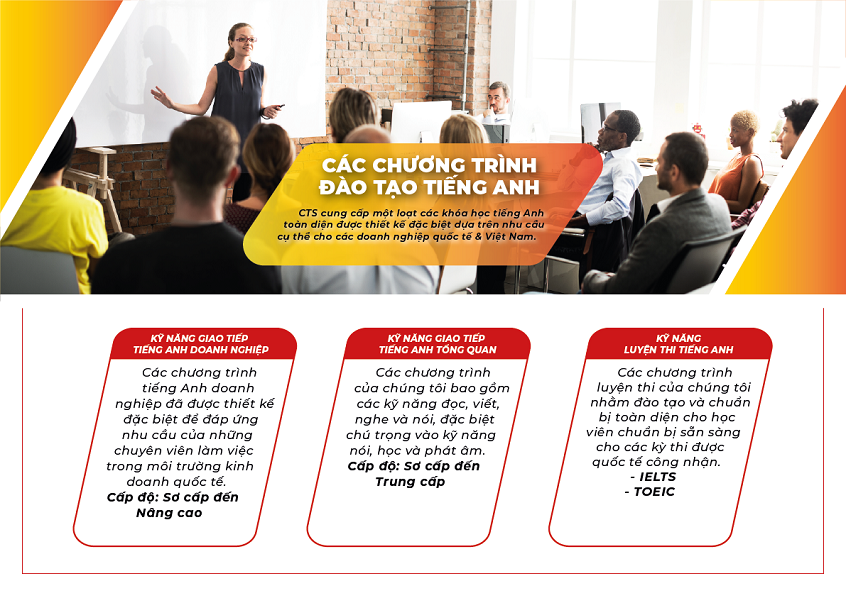 CÁC CHƯƠNG TRÌNH ĐÀO TẠO TIẾNG ANH

CTS cung cấp một loạt các khóa học tiếng Anh toàn diện được thiết kế đặc biệt dựa trên nhu cầu cụ thể cho các doanh nghiệp quốc tế & Việt Nam.

KỸ NĂNG GIAO TIẾP TIẾNG ANH DOANH NGHIỆP

Các chương trình tiếng Anh doanh nghiệp đã được thiết kế đặc biệt để đáp ứng nhu cầu của những chuyên viên làm việc trong môi trường kinh doanh quốc tế.
Cấp độ: Sơ cấp đến Nâng cao

KỸ NĂNG GIAO TIẾP TIẾNG ANH TỔNG QUAN

Các chương trình của chúng tôi bao gồm các kỹ năng đọc, viết, nghe và nói, đặc biệt chú trọng vào kỹ năng nói, học và phát âm.
Cấp độ: Sơ cấp đến Trung cấp

KỸ NĂNG LUYỆN THI TIẾNG ANH

Các chương trình luyện thi của chúng tôi nhằm đào tạo và chuẩn bị toàn diện cho học viên chuẩn bị sẵn sàng cho các kỳ thi được quốc tế công nhận.
- IELTS
- TOEIC